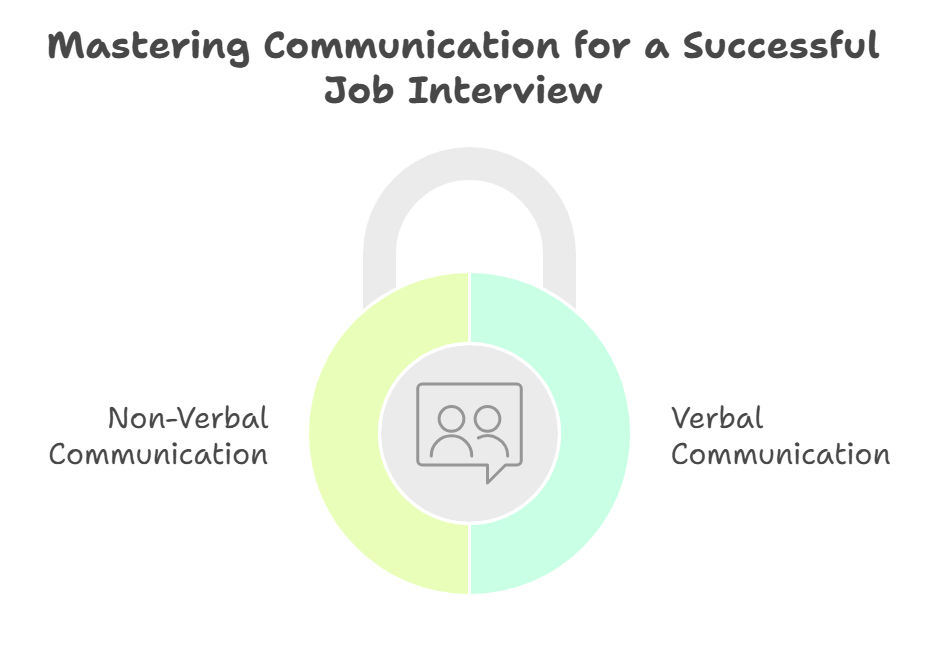 Mastering Communication for a Successful Job Interview

Non-Verbal Communication

Verbal Communication